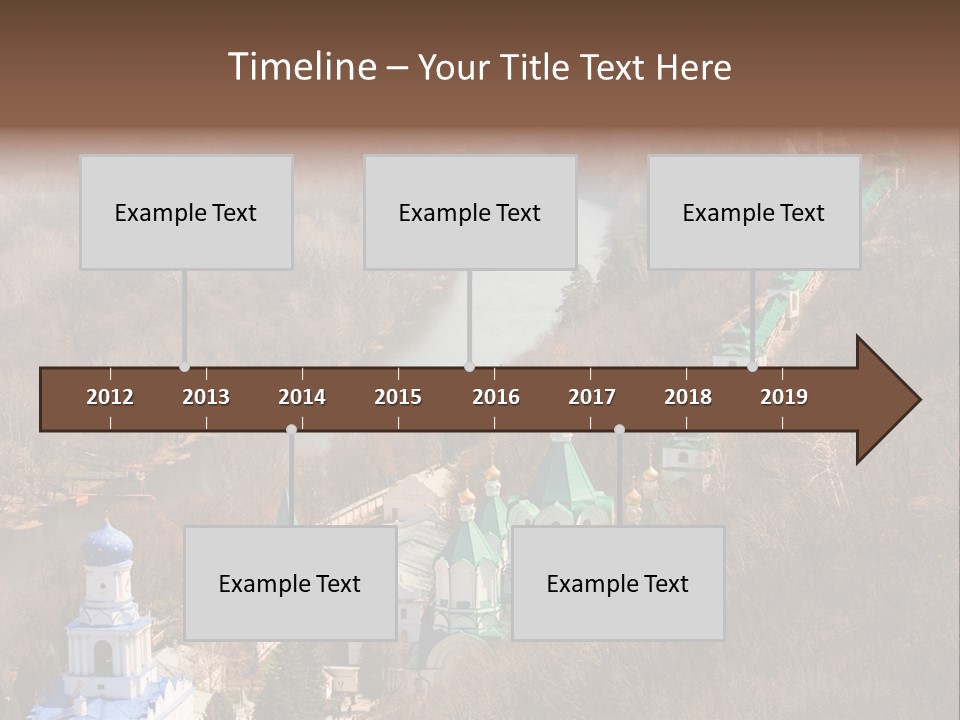 Timeline – Your Title Text Here

Example Text

Example Text

Example Text

2012 2013 2014 2015 2016 2017 2018 2019

Example Text

Example Text